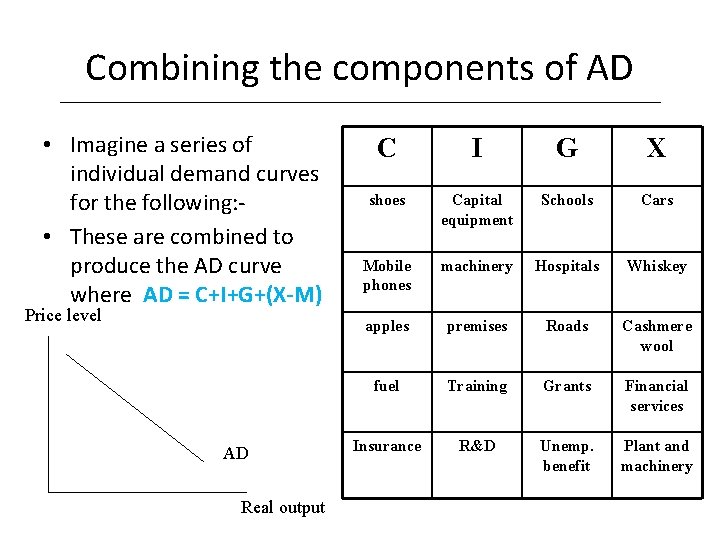 Combining the components of AD

• Imagine a series of individual demand curves for the following:-
• These are combined to produce the AD curve where AD = C+I+G+(X-M)

Price level

AD

Real output

| C | I | G | X |
|---|---|---|---|
| shoes | Capital equipment | Schools | Cars |
| Mobile phones | machinery | Hospitals | Whiskey |
| apples | premises | Roads | Cashmere wool |
| fuel | Training | Grants | Financial services |
| Insurance | R&D | Unemp. benefit | Plant and machinery |